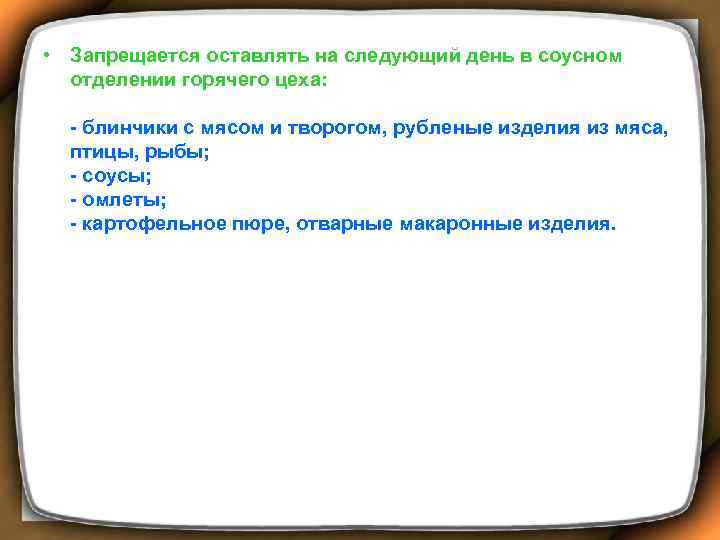 • Запрещается оставлять на следующий день в соусном отделении горячего цеха:

- блинчики с мясом и творогом, рубленые изделия из мяса, птицы, рыбы;
- соусы;
- омлеты;
- картофельное пюре, отварные макаронные изделия.